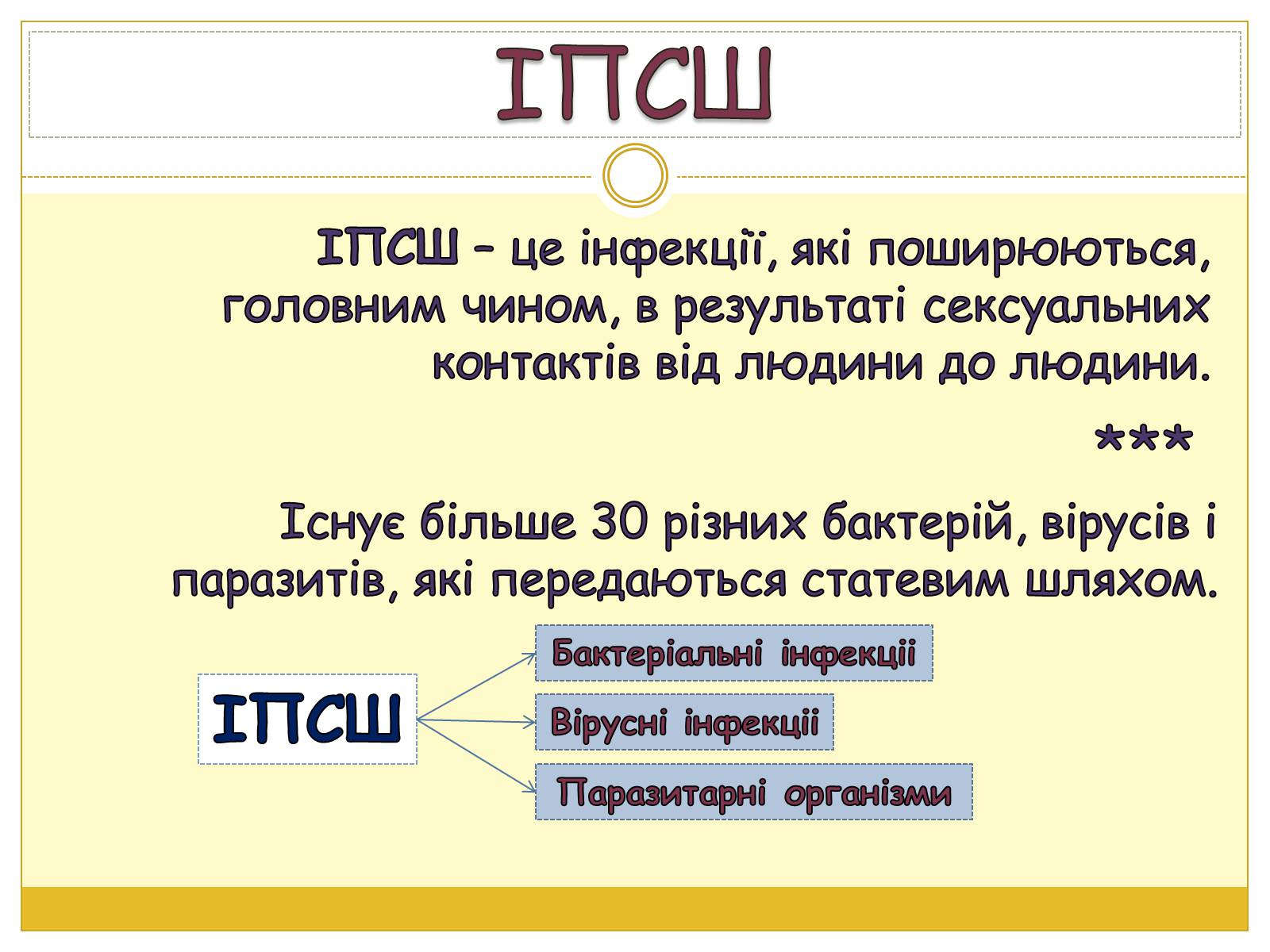 ІПСШ

ІПСШ – це інфекції, які поширюються, головним чином, в результаті сексуальних контактів від людини до людини.

***

Існує більше 30 різних бактерій, вірусів і паразитів, які передаються статевим шляхом.

ІПСШ

Бактеріальні інфекції

Вірусні інфекції

Паразитарні організми